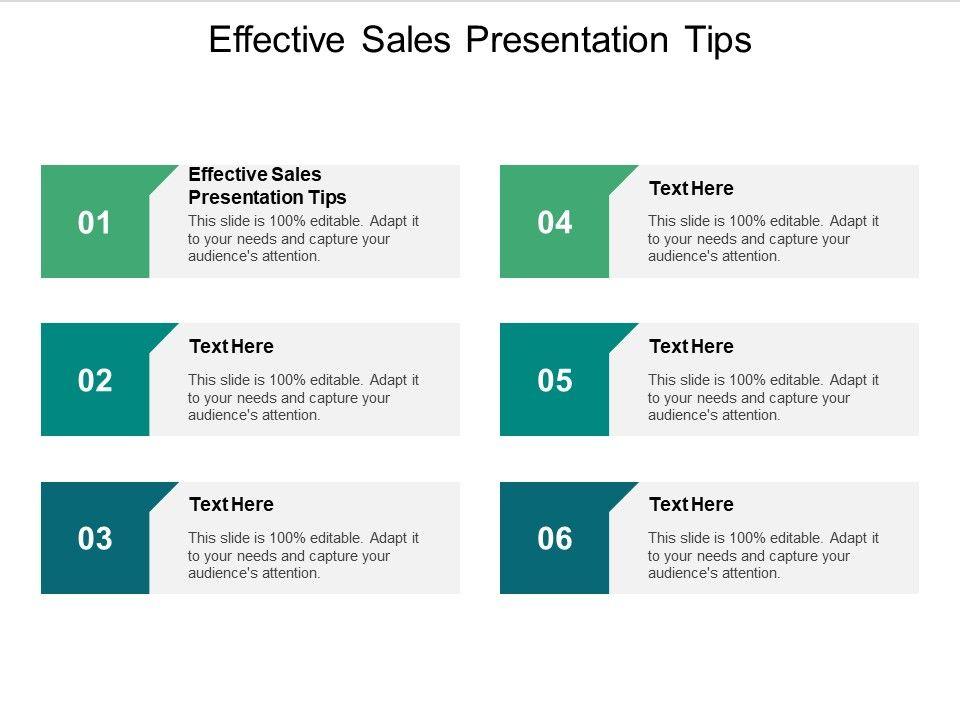 Effective Sales Presentation Tips

01

Effective Sales Presentation Tips

This slide is 100% editable. Adapt it to your needs and capture your audience's attention.

02

Text Here

This slide is 100% editable. Adapt it to your needs and capture your audience's attention.

03

Text Here

This slide is 100% editable. Adapt it to your needs and capture your audience's attention.

04

Text Here

This slide is 100% editable. Adapt it to your needs and capture your audience's attention.

05

Text Here

This slide is 100% editable. Adapt it to your needs and capture your audience's attention.

06

Text Here

This slide is 100% editable. Adapt it to your needs and capture your audience's attention.